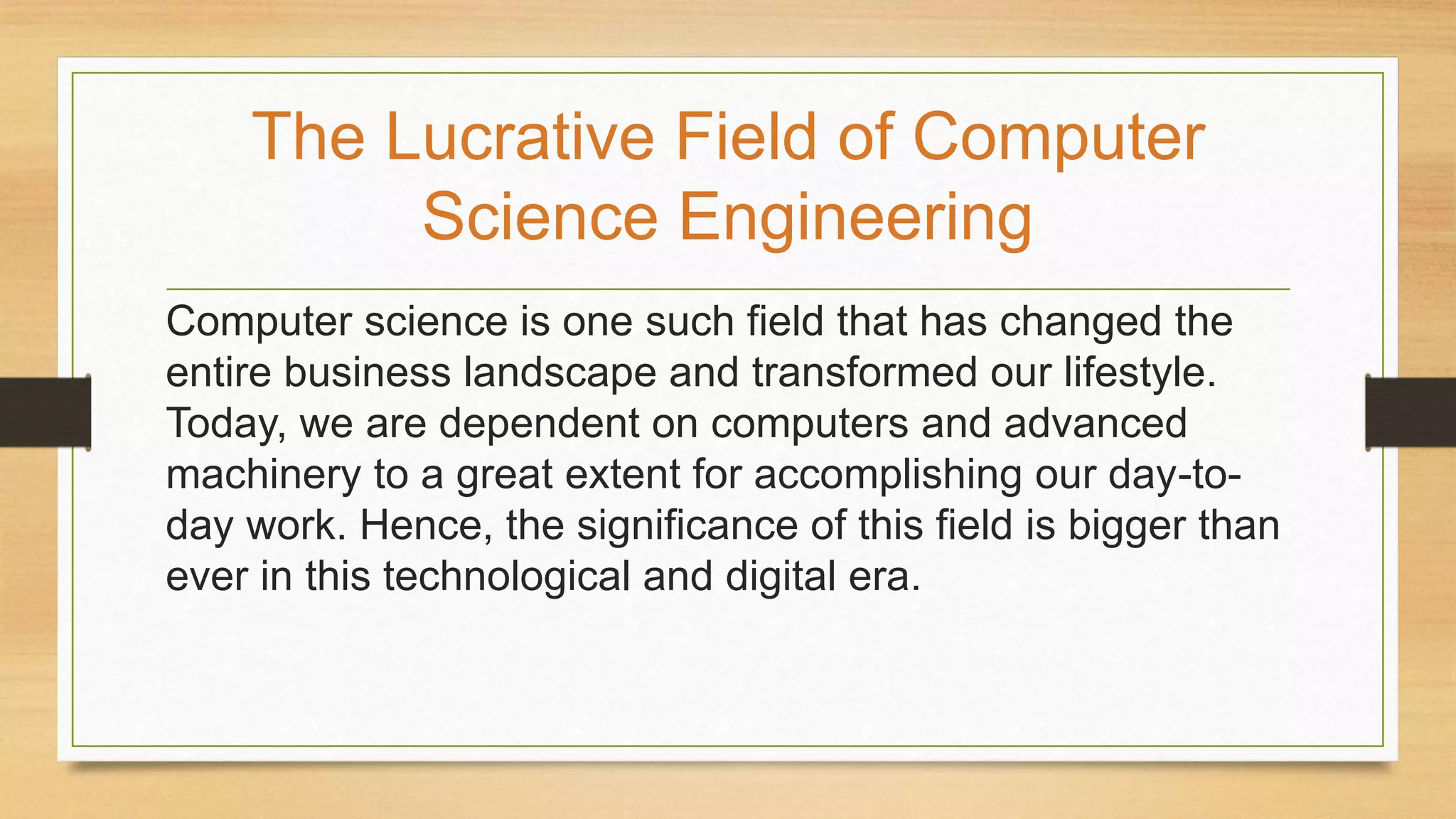 The Lucrative Field of Computer Science Engineering

Computer science is one such field that has changed the entire business landscape and transformed our lifestyle. Today, we are dependent on computers and advanced machinery to a great extent for accomplishing our day-to-day work. Hence, the significance of this field is bigger than ever in this technological and digital era.